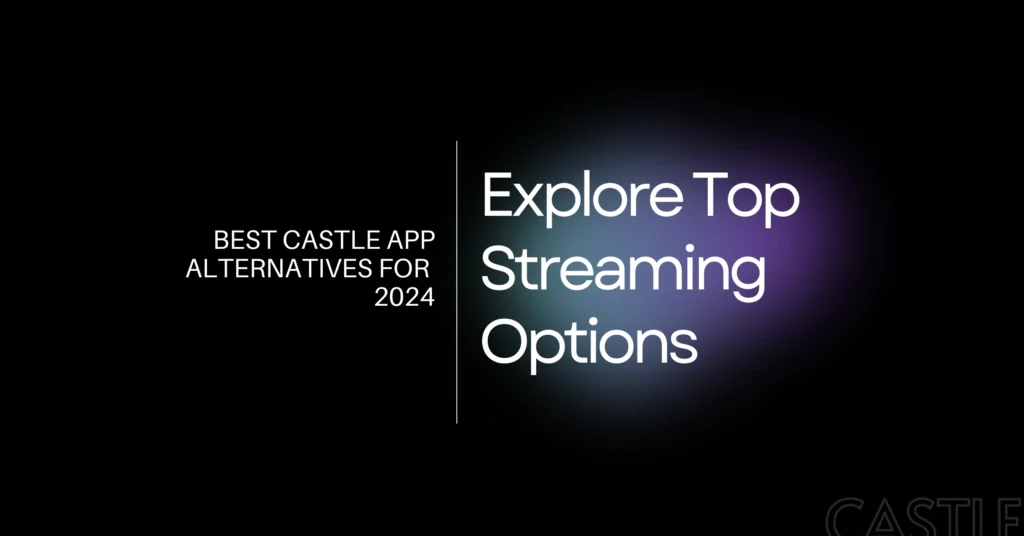 BEST CASTLE APP ALTERNATIVES FOR 2024

Explore Top Streaming Options

CASTLE